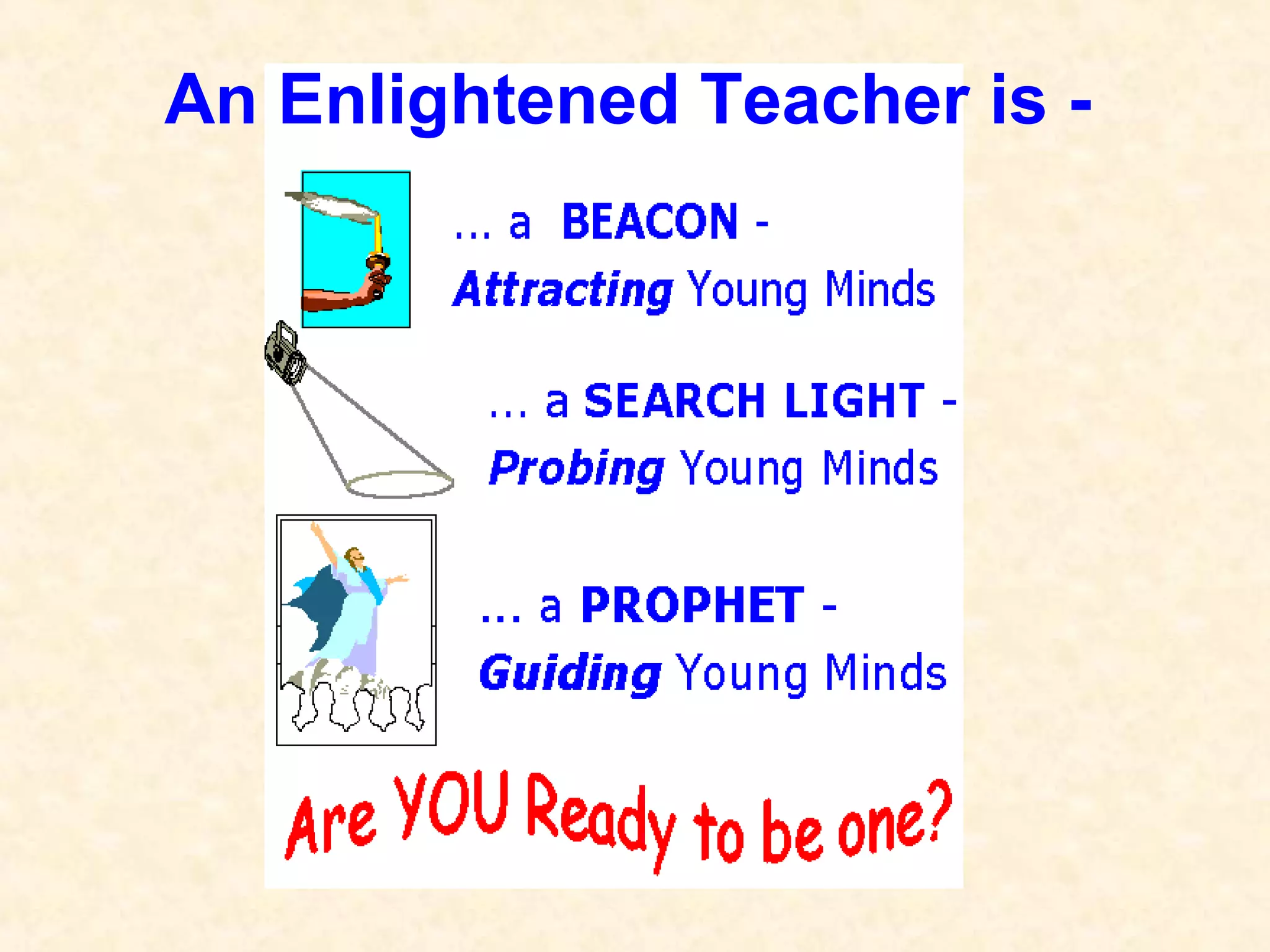 An Enlightened Teacher is -

... a BEACON -
Attracting Young Minds

... a SEARCH LIGHT -
Probing Young Minds

... a PROPHET -
Guiding Young Minds

Are YOU Ready to be one?